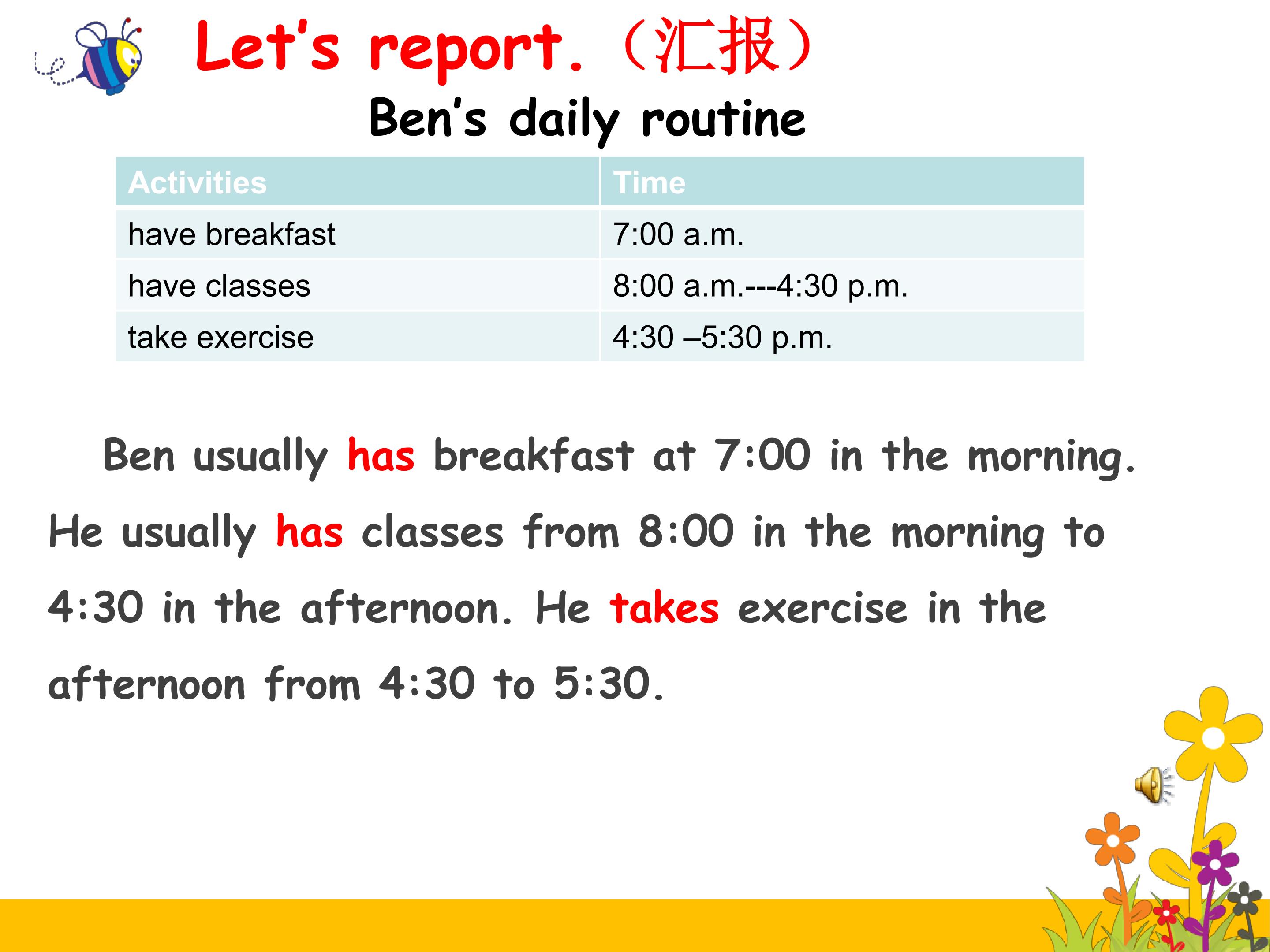 Let's report.（汇报）

Ben's daily routine

| Activities | Time |
|---|---|
| have breakfast | 7:00 a.m. |
| have classes | 8:00 a.m.---4:30 p.m. |
| take exercise | 4:30 –5:30 p.m. |

Ben usually has breakfast at 7:00 in the morning. He usually has classes from 8:00 in the morning to 4:30 in the afternoon. He takes exercise in the afternoon from 4:30 to 5:30.